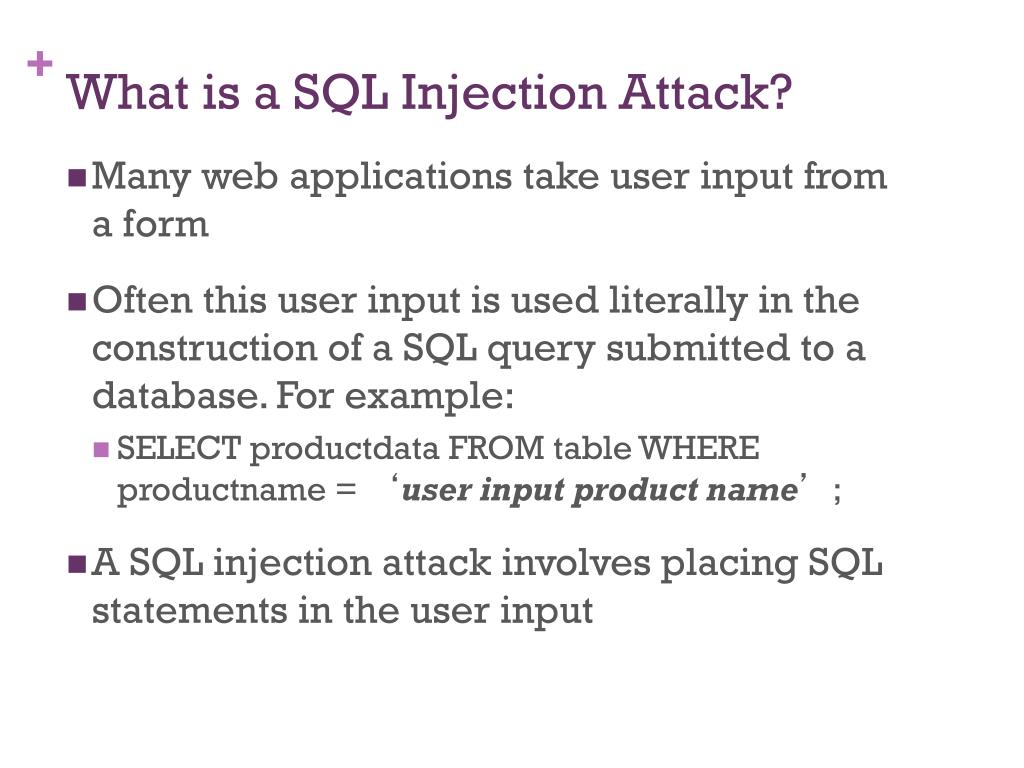 +
What is a SQL Injection Attack?

Many web applications take user input from a form

Often this user input is used literally in the construction of a SQL query submitted to a database. For example:

SELECT productdata FROM table WHERE productname = ‘user input product name’ ;

A SQL injection attack involves placing SQL statements in the user input